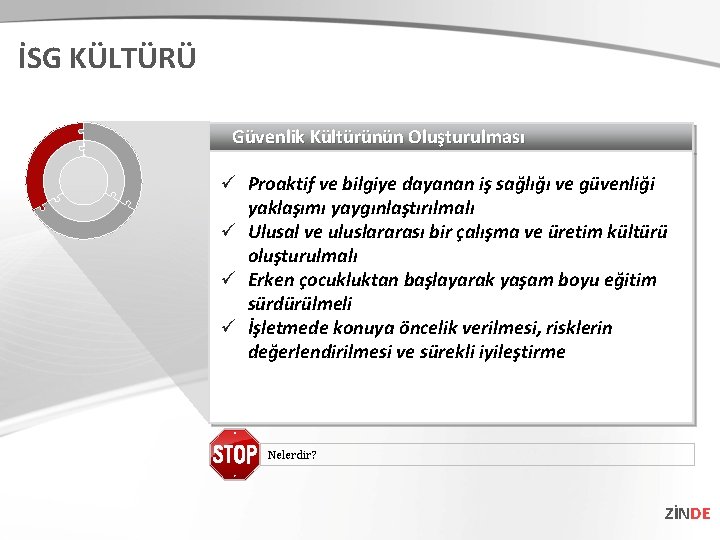 İSG KÜLTÜRÜ

Güvenlik Kültürünün Oluşturulması

✓ Proaktif ve bilgiye dayanan iş sağlığı ve güvenliği yaklaşımı yaygınlaştırılmalı
✓ Ulusal ve uluslararası bir çalışma ve üretim kültürü oluşturulmalı
✓ Erken çocukluktan başlayarak yaşam boyu eğitim sürdürülmeli
✓ İşletmede konuya öncelik verilmesi, risklerin değerlendirilmesi ve sürekli iyileştirme

STOP

Nelerdir?

ZİNDE